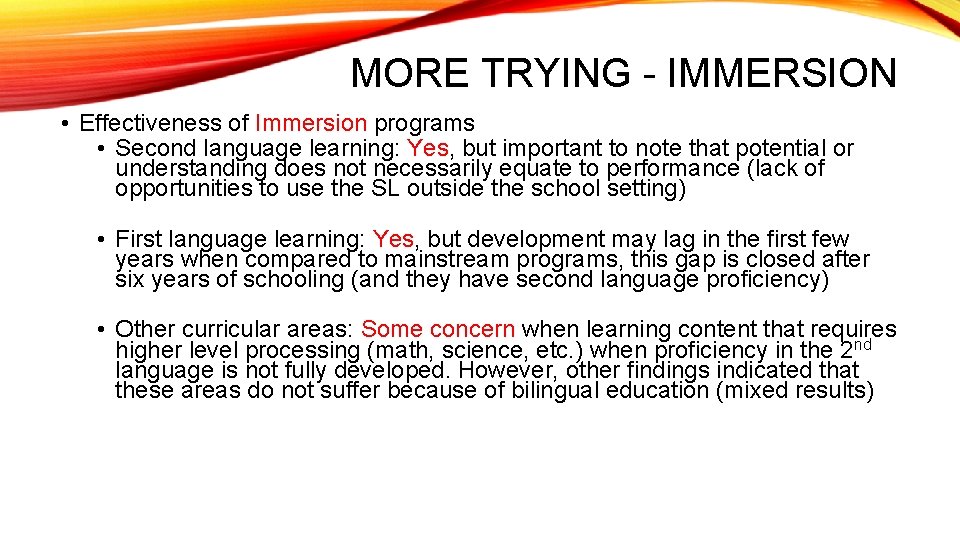 MORE TRYING - IMMERSION

• Effectiveness of Immersion programs

• Second language learning: Yes, but important to note that potential or understanding does not necessarily equate to performance (lack of opportunities to use the SL outside the school setting)

• First language learning: Yes, but development may lag in the first few years when compared to mainstream programs, this gap is closed after six years of schooling (and they have second language proficiency)

• Other curricular areas: Some concern when learning content that requires higher level processing (math, science, etc.) when proficiency in the 2$^{nd}$ language is not fully developed. However, other findings indicated that these areas do not suffer because of bilingual education (mixed results)